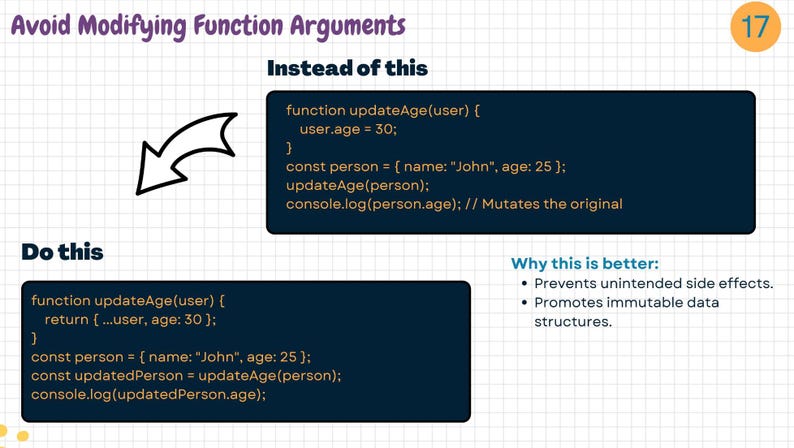 Avoid Modifying Function Arguments

17

Instead of this

function updateAge(user) {
  user.age = 30;
}
const person = { name: "John", age: 25 };
updateAge(person);
console.log(person.age); // Mutates the original

Do this

function updateAge(user) {
  return { ...user, age: 30 };
}
const person = { name: "John", age: 25 };
const updatedPerson = updateAge(person);
console.log(updatedPerson.age);

Why this is better:
• Prevents unintended side effects.
• Promotes immutable data structures.